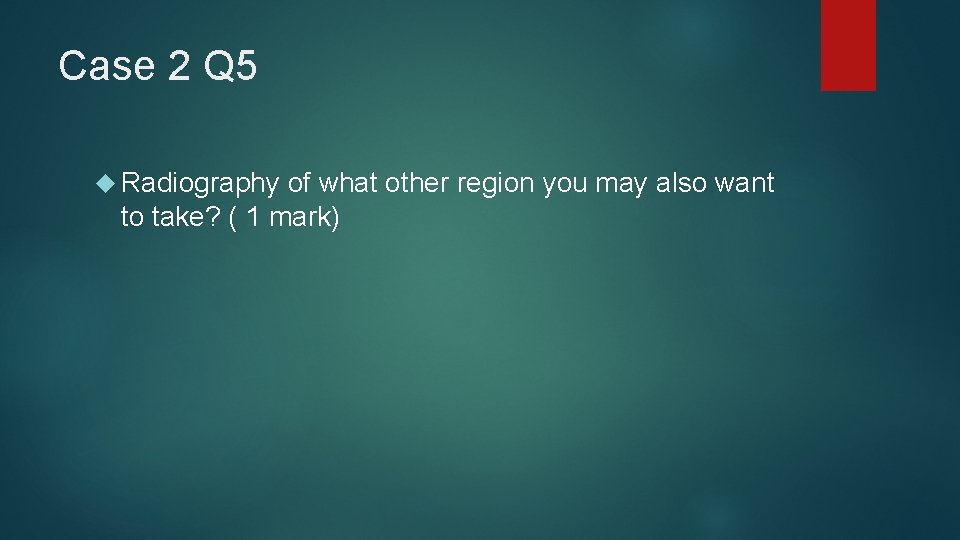 Case 2 Q5

Radiography of what other region you may also want to take? ( 1 mark)